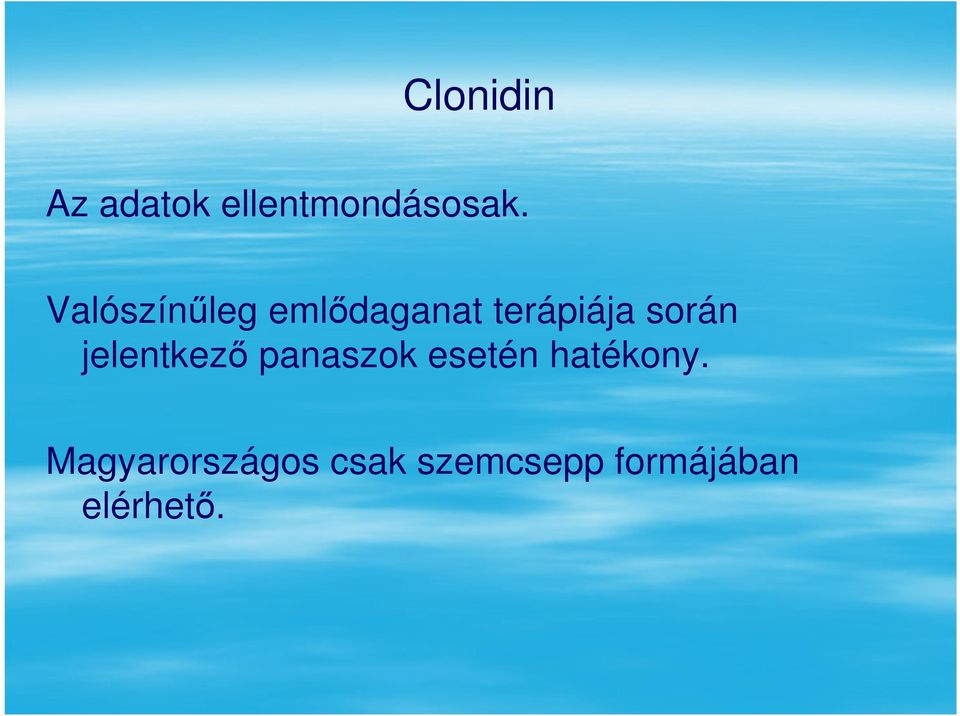 Clonidin

Az adatok ellentmondásosak.

Valószínűleg emlődaganat terápiája során jelentkező panaszok esetén hatékony.

Magyarországos csak szemcsepp formájában elérhető.